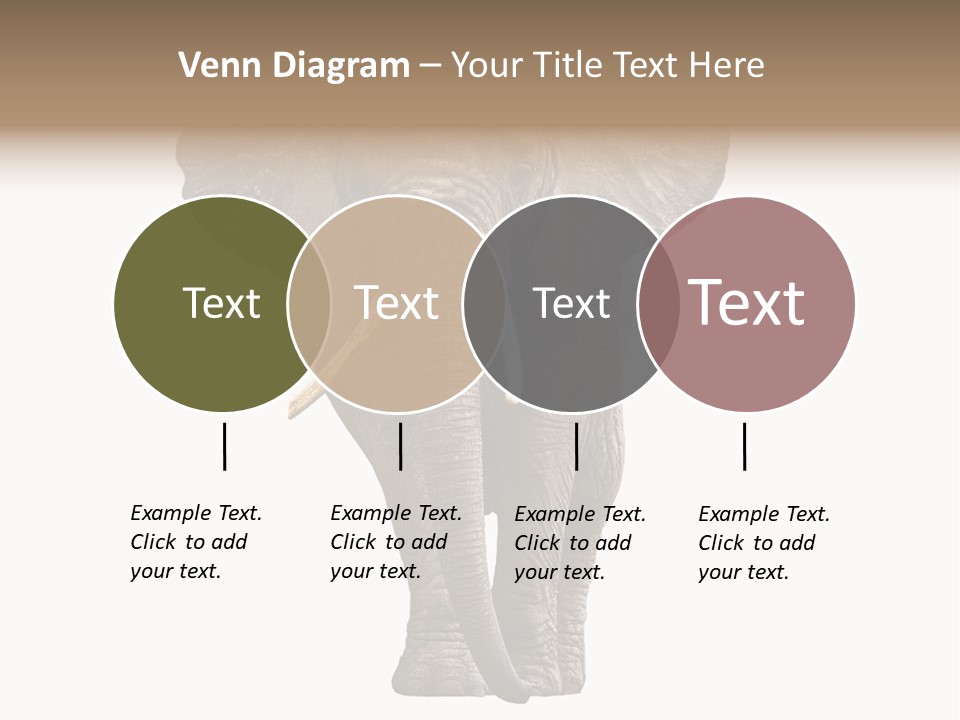 Venn Diagram – Your Title Text Here

Text

Text

Text

Text

Example Text. Click to add your text.

Example Text. Click to add your text.

Example Text. Click to add your text.

Example Text. Click to add your text.